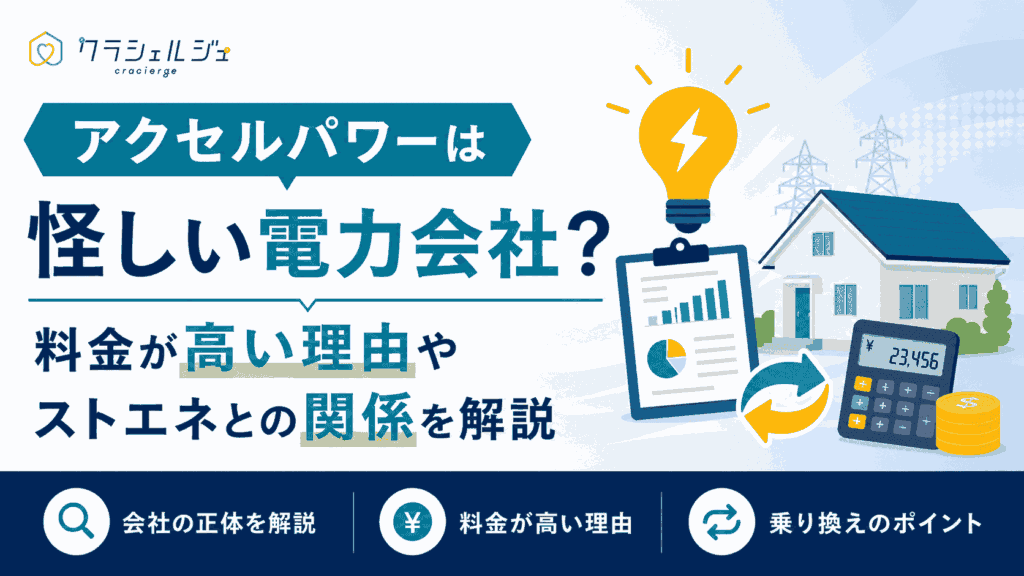 クラシェルジュ
cracierge

アクセルパワーは
怪しい電力会社？
料金が高い理由や
ストエネとの関係を解説

¥ 23,456

会社の正体を解説
料金が高い理由
乗り換えのポイント